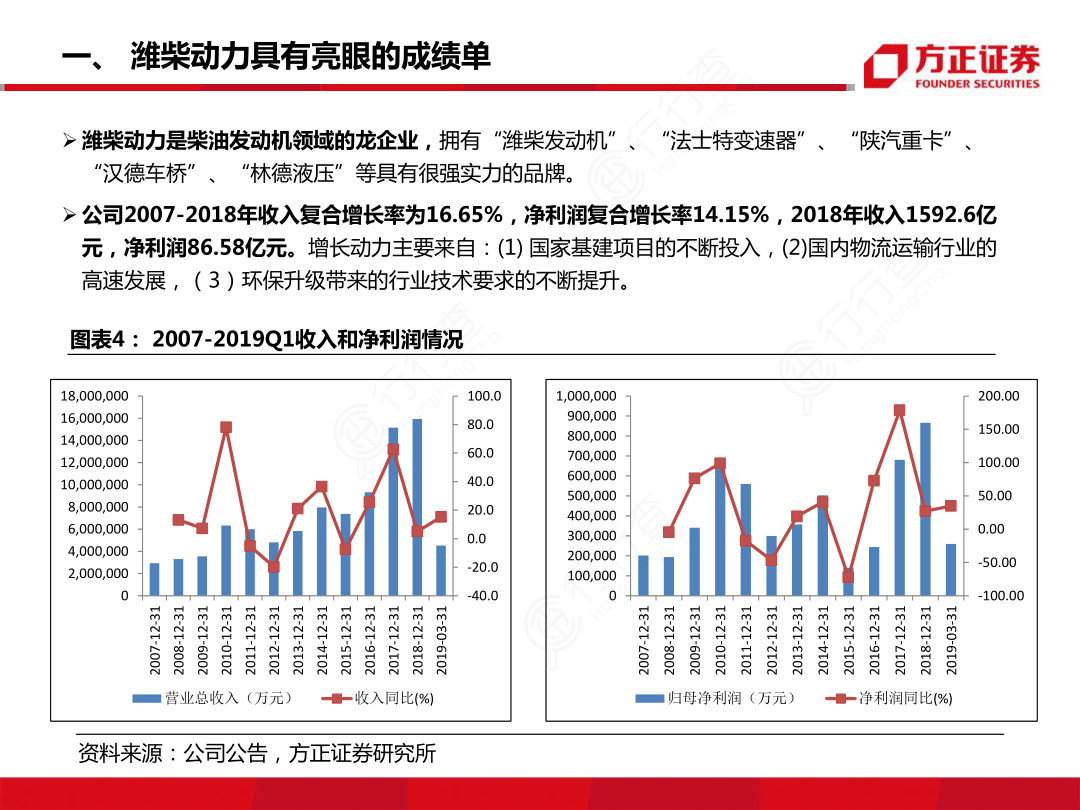 一、 潍柴动力具有亮眼的成绩单

方正证券
FOUNDER SECURITIES

➢ 潍柴动力是柴油发动机领域的龙企业，拥有“潍柴发动机”、“法士特变速器”、“陕汽重卡”、“汉德车桥”、“林德液压”等具有很强实力的品牌。

➢ 公司2007-2018年收入复合增长率为16.65%，净利润复合增长率14.15%，2018年收入1592.6亿元，净利润86.58亿元。增长动力主要来自：(1) 国家基建项目的不断投入，(2)国内物流运输行业的高速发展，（3）环保升级带来的行业技术要求的不断提升。

图表4： 2007-2019Q1收入和净利润情况

18,000,000
16,000,000
14,000,000
12,000,000
10,000,000
8,000,000
6,000,000
4,000,000
2,000,000
0

100.0
80.0
60.0
40.0
20.0
0.0
-20.0
-40.0

2007-12-31
2008-12-31
2009-12-31
2010-12-31
2011-12-31
2012-12-31
2013-12-31
2014-12-31
2015-12-31
2016-12-31
2017-12-31
2018-12-31
2019-03-31

营业总收入（万元） 收入同比(%)

1,000,000
900,000
800,000
700,000
600,000
500,000
400,000
300,000
200,000
100,000
0

200.00
150.00
100.00
50.00
0.00
-50.00
-100.00

2007-12-31
2008-12-31
2009-12-31
2010-12-31
2011-12-31
2012-12-31
2013-12-31
2014-12-31
2015-12-31
2016-12-31
2017-12-31
2018-12-31
2019-03-31

归母净利润（万元） 净利润同比(%)

资料来源：公司公告，方正证券研究所